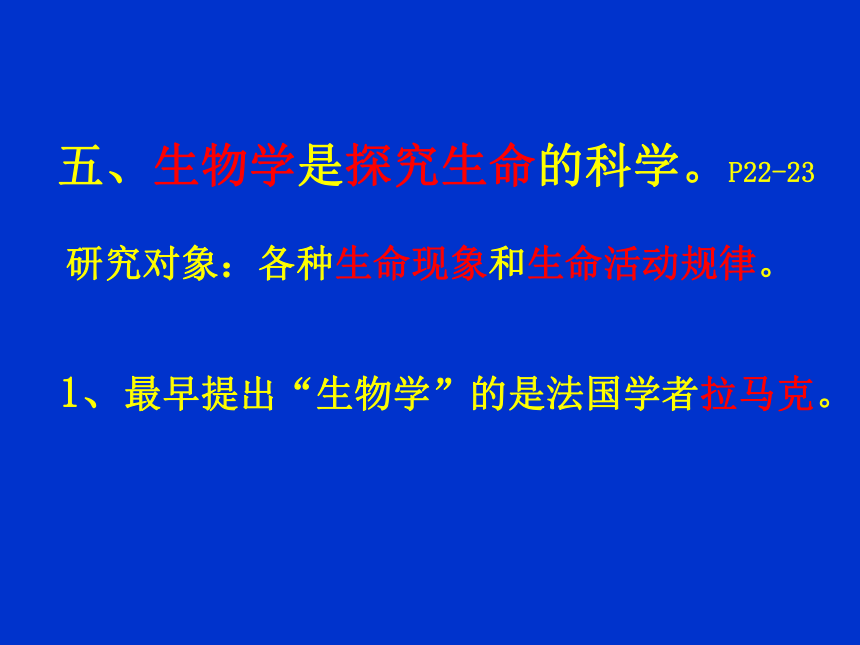 五、生物学是探究生命的科学。P22-23

研究对象：各种生命现象和生命活动规律。

1、最早提出“生物学”的是法国学者拉马克。